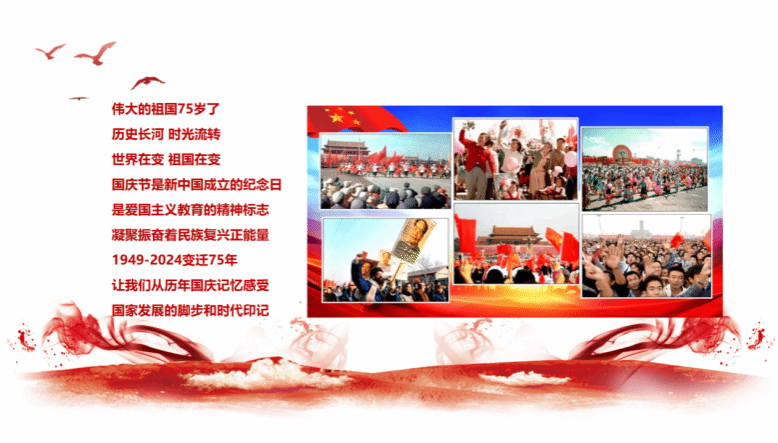 伟大的祖国75岁了
历史长河 时光流转
世界在变 祖国在变
国庆节是新中国成立的纪念日
是爱国主义教育的精神标志
凝聚振奋着民族复兴正能量
1949-2024变迁75年
让我们从历年国庆记忆感受
国家发展的脚步和时代印记